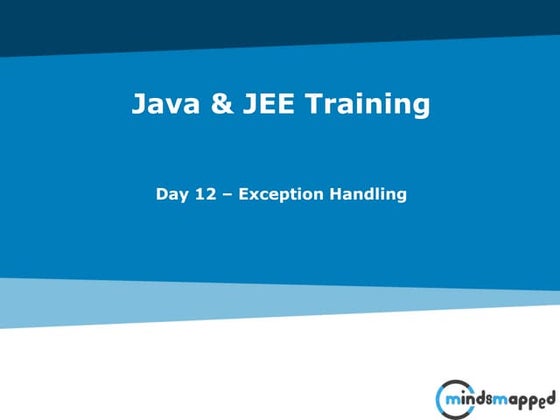 Java & JEE Training

Day 12 – Exception Handling

mindsmapped